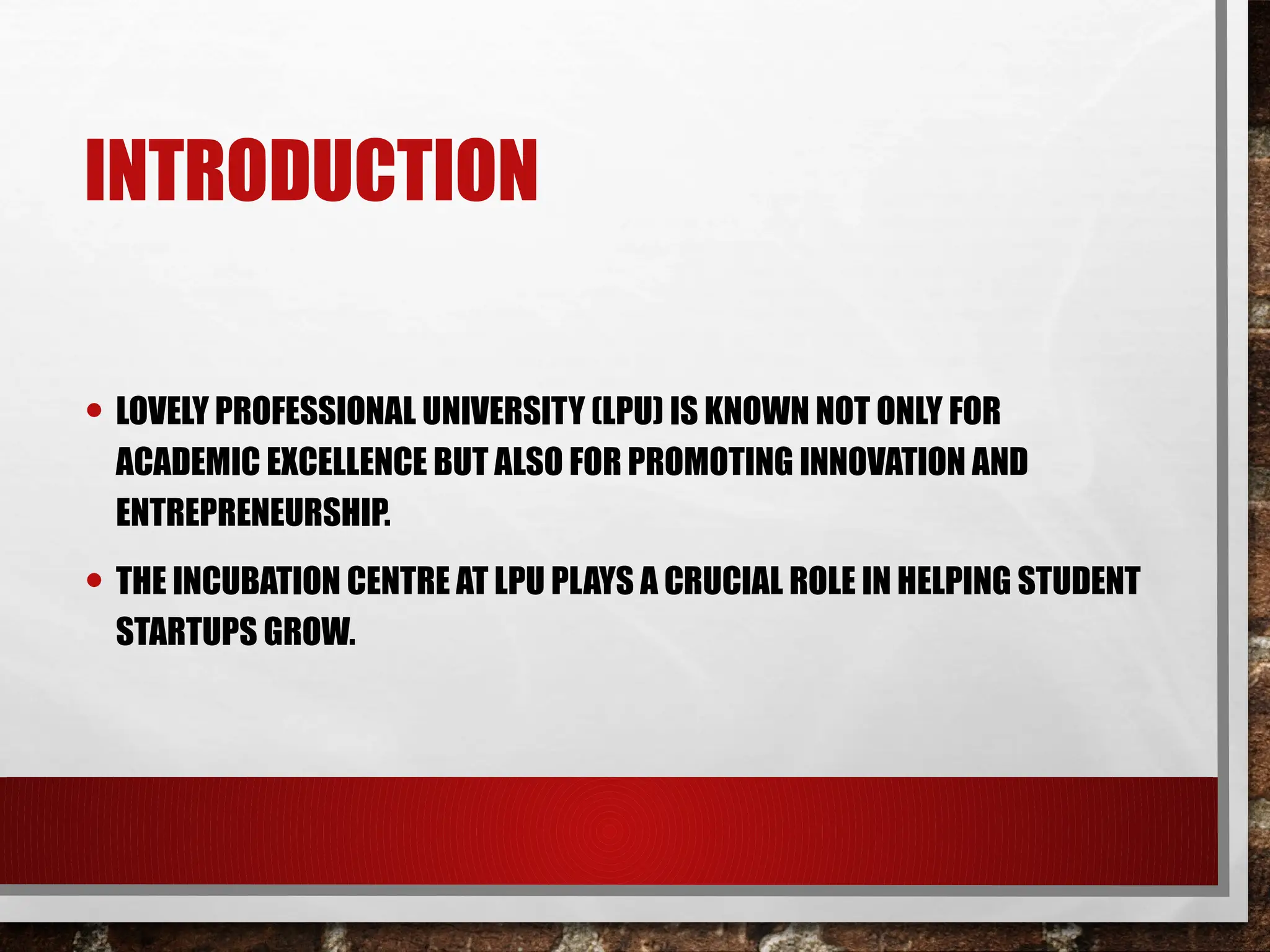 INTRODUCTION

• LOVELY PROFESSIONAL UNIVERSITY (LPU) IS KNOWN NOT ONLY FOR ACADEMIC EXCELLENCE BUT ALSO FOR PROMOTING INNOVATION AND ENTREPRENEURSHIP.

• THE INCUBATION CENTRE AT LPU PLAYS A CRUCIAL ROLE IN HELPING STUDENT STARTUPS GROW.